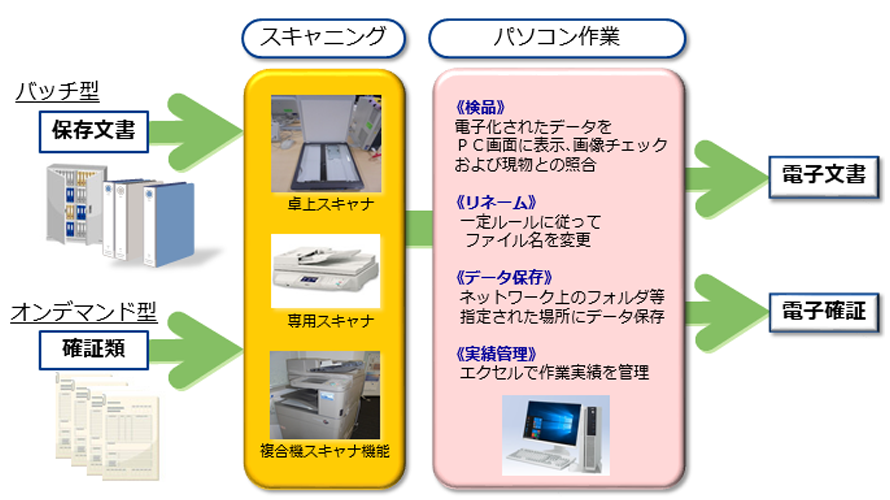 バッチ型

保存文書

オンデマンド型

確証類

スキャニング

卓上スキャナ

専用スキャナ

複合機スキャナ機能

パソコン作業

《検品》
電子化されたデータを
ＰＣ画面に表示、画像チェック
および現物との照合

《リネーム》
一定ルールに従って
ファイル名を変更

《データ保存》
ネットワーク上のフォルダ等
指定された場所にデータ保存

《実績管理》
エクセルで作業実績を管理

電子文書

電子確証